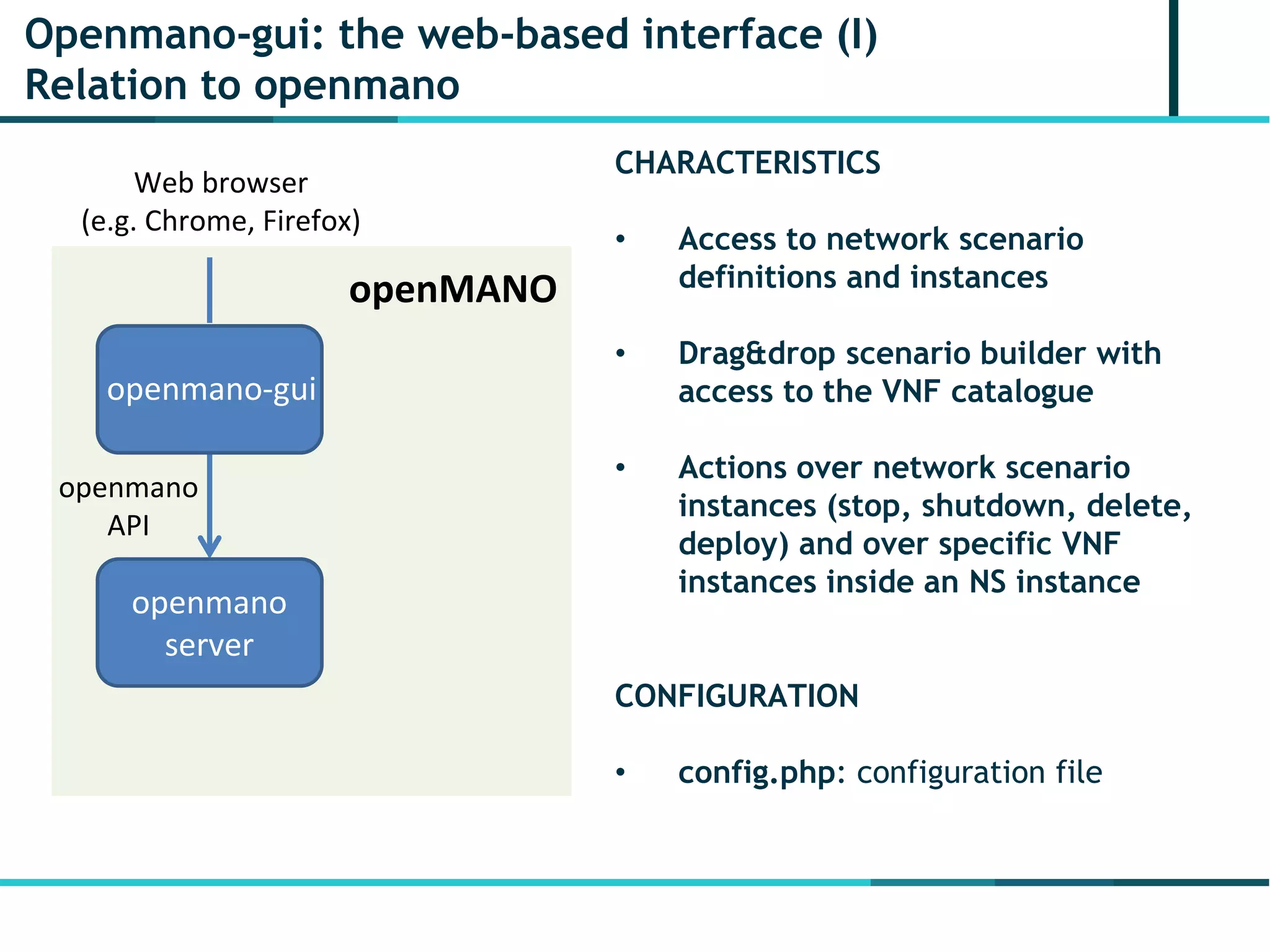 Openmano-gui: the web-based interface (I)
Relation to openmano

Web browser
(e.g. Chrome, Firefox)

openMANO

openmano-gui

openmano API

openmano server

CHARACTERISTICS

• Access to network scenario definitions and instances

• Drag&drop scenario builder with access to the VNF catalogue

• Actions over network scenario instances (stop, shutdown, delete, deploy) and over specific VNF instances inside an NS instance

CONFIGURATION

• config.php: configuration file